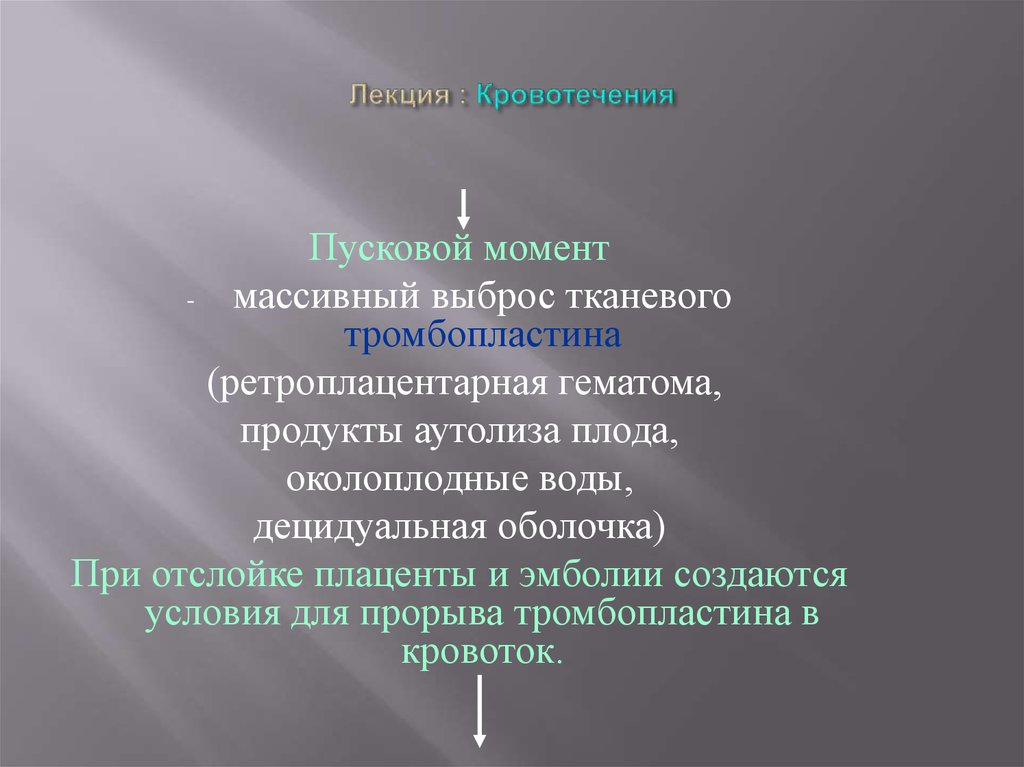 Лекция : Кровотечения

Пусковой момент

- массивный выброс тканевого тромбопластина

(ретроплацентарная гематома,

продукты аутолиза плода,

околоплодные воды,

децидуальная оболочка)

При отслойке плаценты и эмболии создаются условия для прорыва тромбопластина в кровоток.